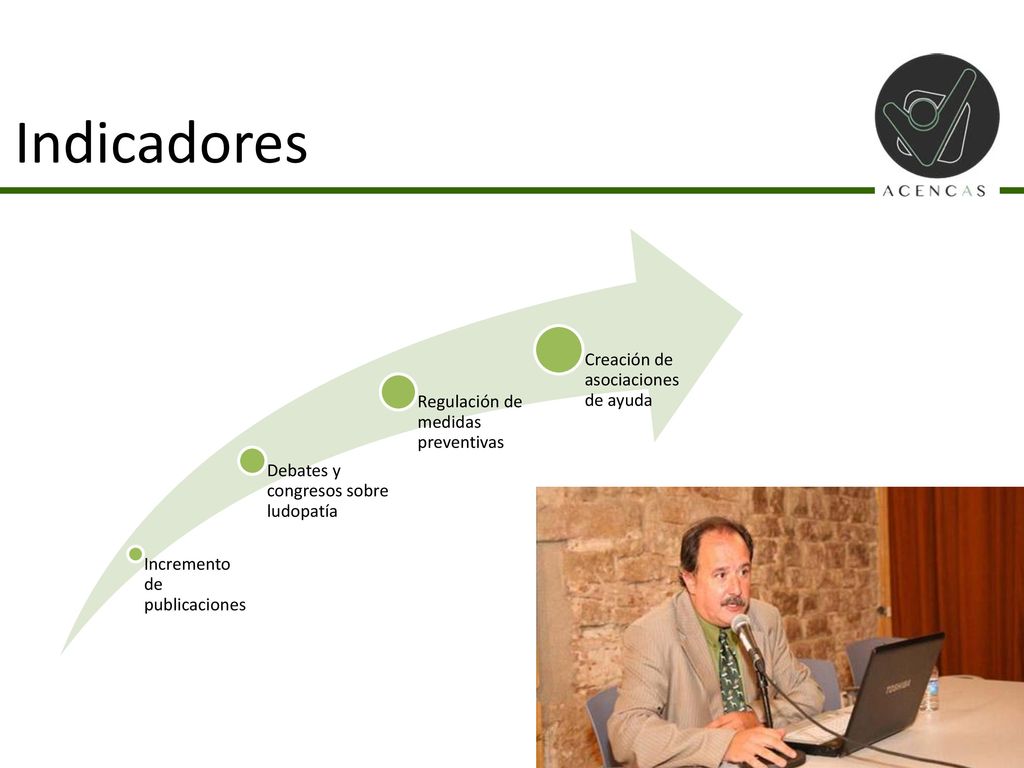 Indicadores

ACENCAS

Incremento de publicaciones

Debates y congresos sobre ludopatía

Regulación de medidas preventivas

Creación de asociaciones de ayuda

TOSHIBA